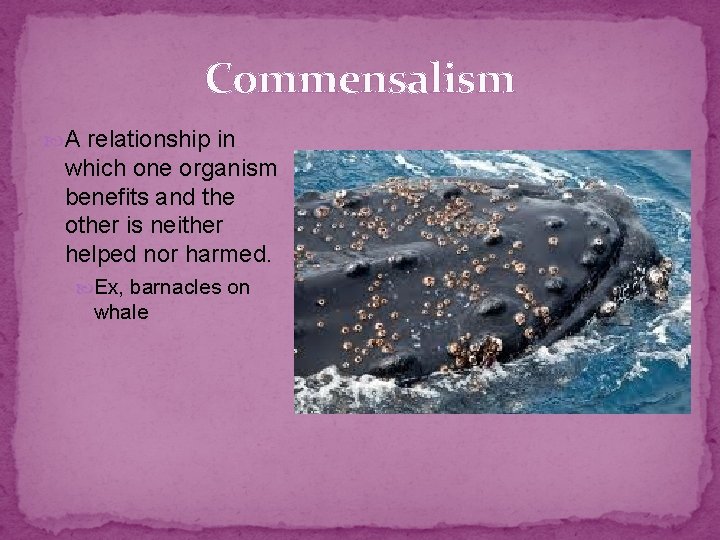 Commensalism

A relationship in which one organism benefits and the other is neither helped nor harmed.

Ex, barnacles on whale